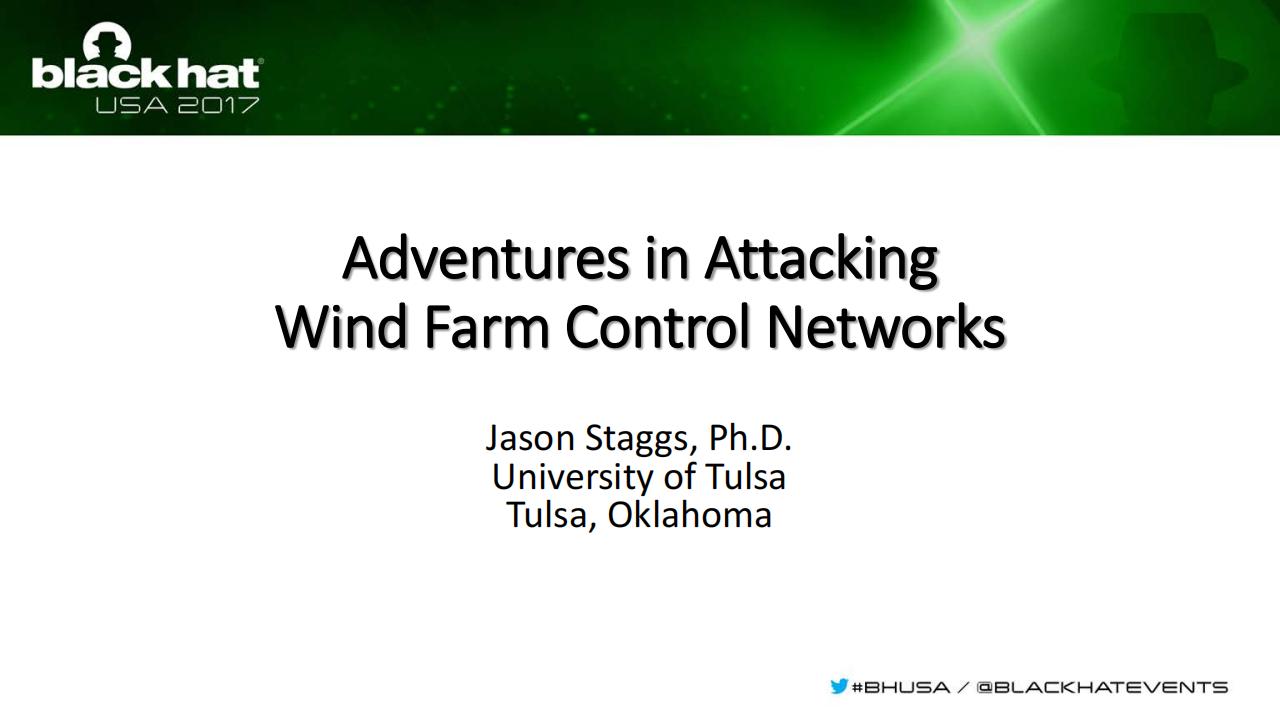 black hat
USA 2017

Adventures in Attacking Wind Farm Control Networks

Jason Staggs, Ph.D.
University of Tulsa
Tulsa, Oklahoma

#BHUSA / @BLACKHATEVENTS